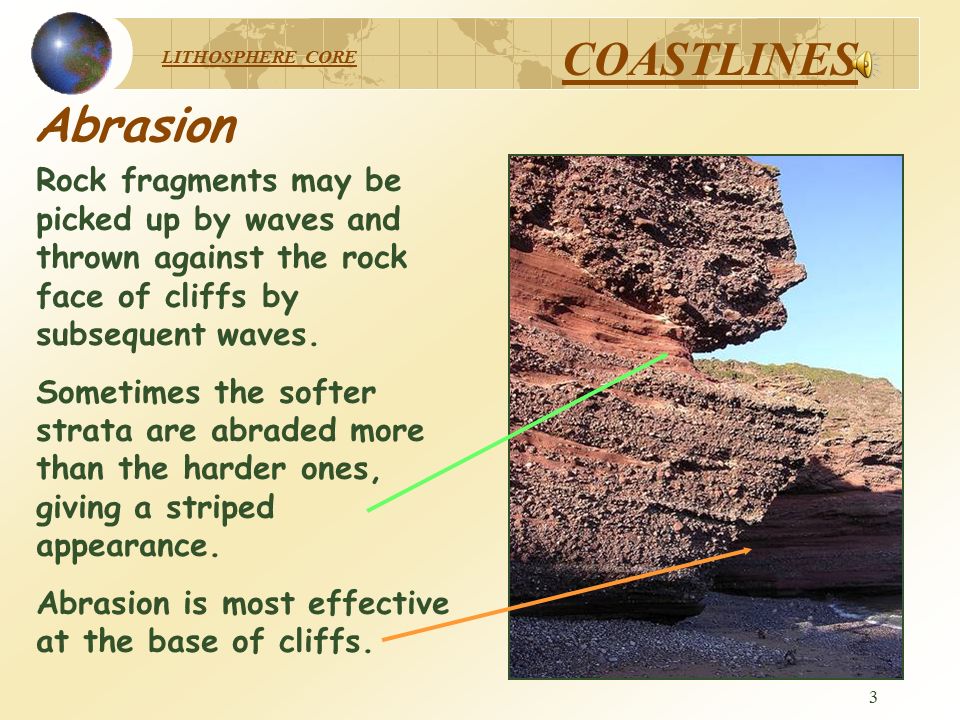 LITHOSPHERE CORE

COASTLINES

Abrasion

Rock fragments may be picked up by waves and thrown against the rock face of cliffs by subsequent waves.

Sometimes the softer strata are abraded more than the harder ones, giving a striped appearance.

Abrasion is most effective at the base of cliffs.

3